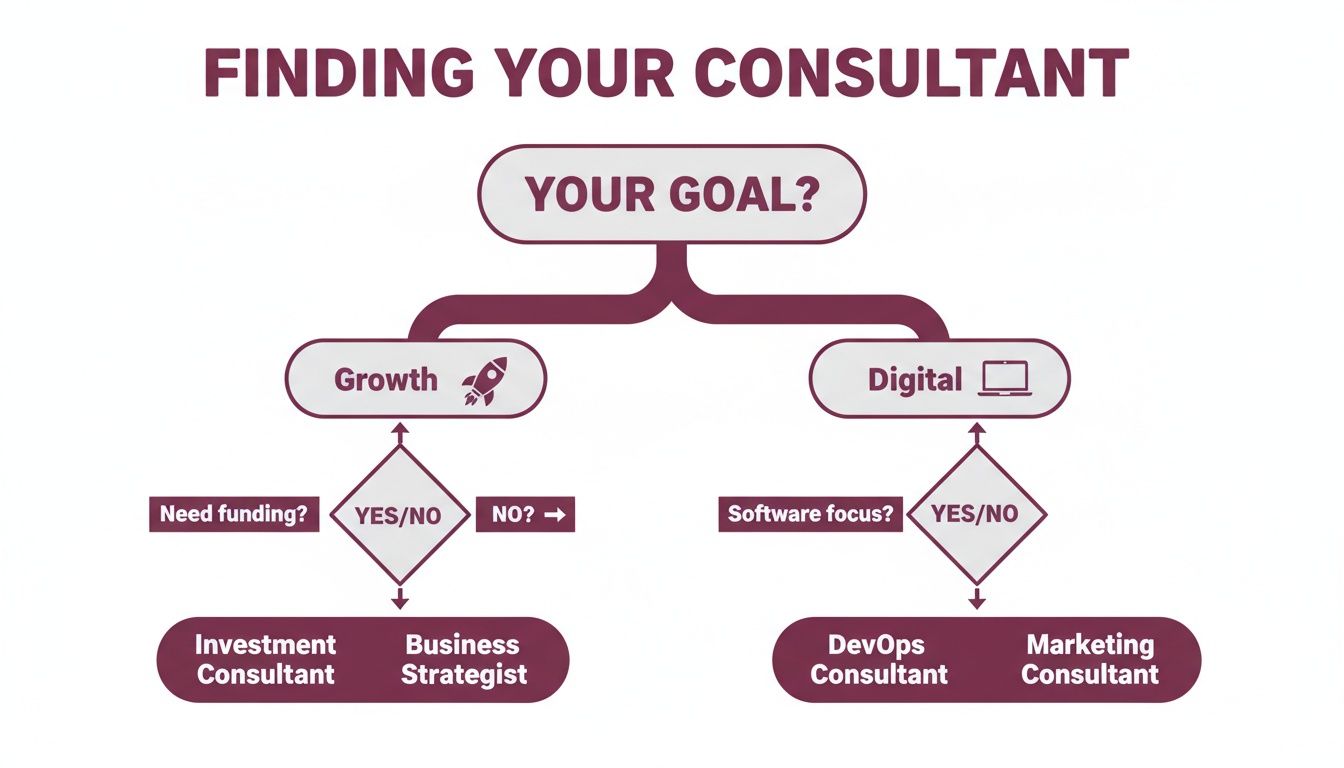 FINDING YOUR CONSULTANT

YOUR GOAL?

Growth

Need funding?

YES/NO

NO? →

Investment Consultant

Business Strategist

Digital

Software focus?

YES/NO

DevOps Consultant

Marketing Consultant